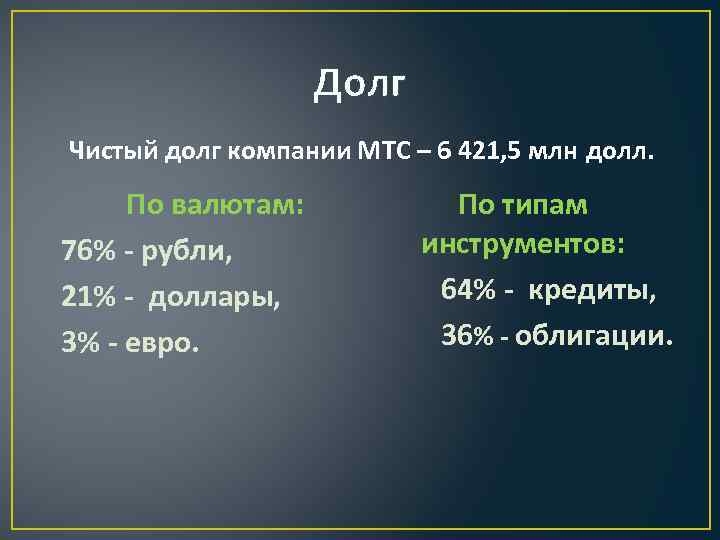 Долг

Чистый долг компании МТС – 6 421,5 млн долл.

По валютам:

76% - рубли,

21% - доллары,

3% - евро.

По типам инструментов:

64% - кредиты,

36% - облигации.